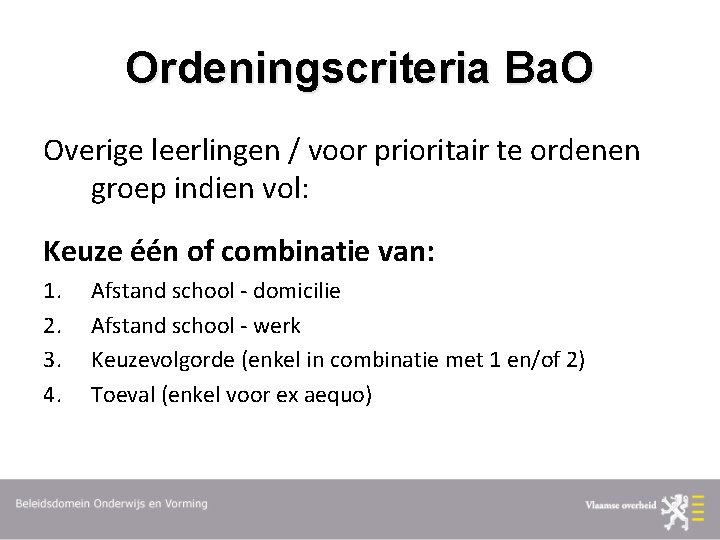 Ordeningscriteria BaO

Overige leerlingen / voor prioritair te ordenen groep indien vol:

Keuze één of combinatie van:

1. Afstand school - domicilie
2. Afstand school - werk
3. Keuzevolgorde (enkel in combinatie met 1 en/of 2)
4. Toeval (enkel voor ex aequo)

Beleidsdomein Onderwijs en Vorming

Vlaamse overheid